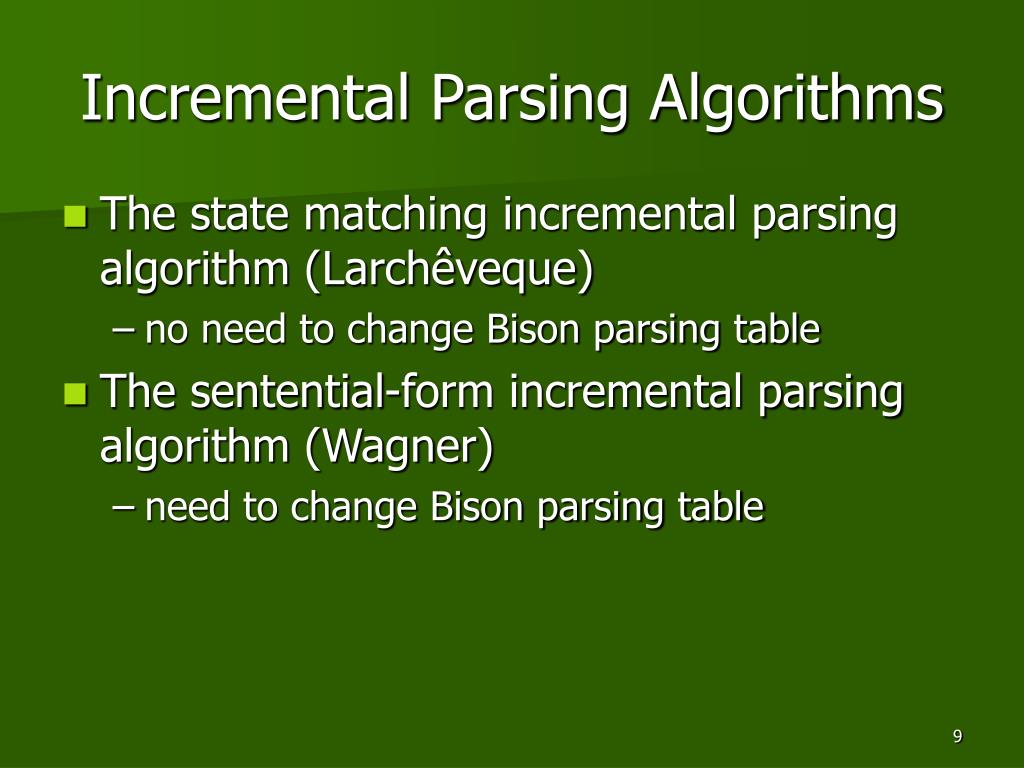 Incremental Parsing Algorithms

The state matching incremental parsing algorithm (Larchêveque)

– no need to change Bison parsing table

The sentential-form incremental parsing algorithm (Wagner)

– need to change Bison parsing table

9